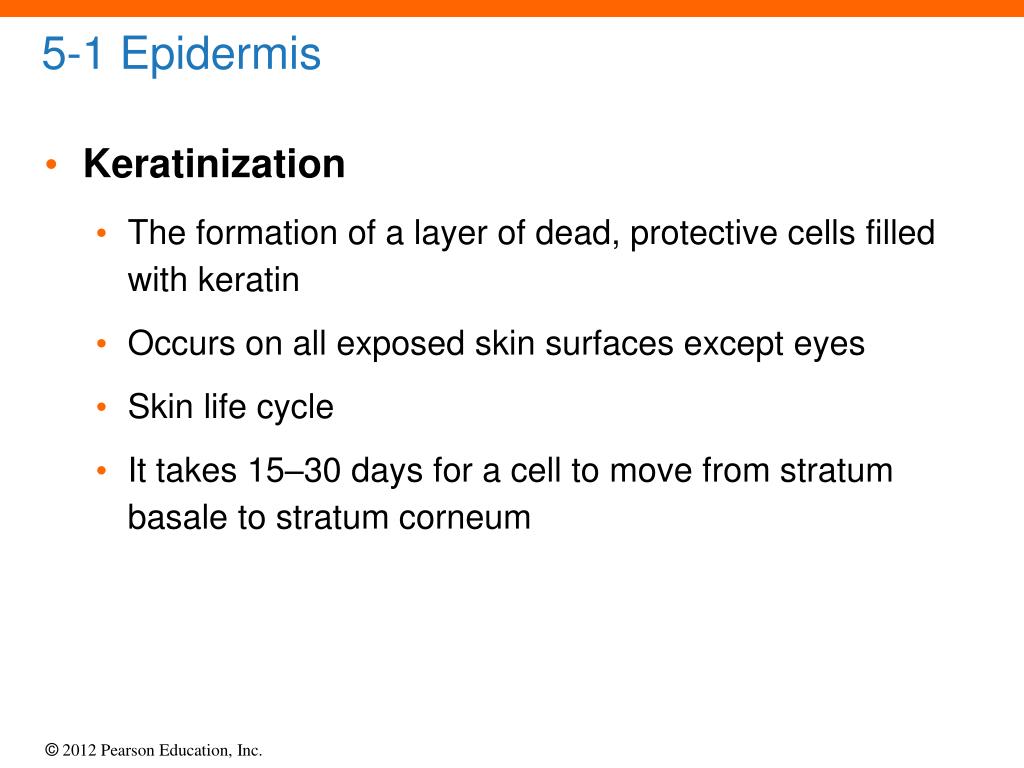 5-1 Epidermis

• Keratinization

• The formation of a layer of dead, protective cells filled with keratin

• Occurs on all exposed skin surfaces except eyes

• Skin life cycle

• It takes 15–30 days for a cell to move from stratum basale to stratum corneum

© 2012 Pearson Education, Inc.